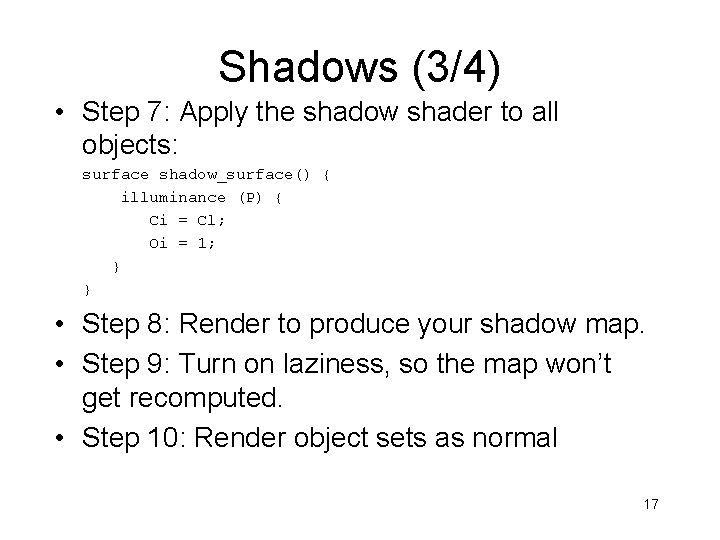 Shadows (3/4)

• Step 7: Apply the shadow shader to all objects:

surface shadow_surface() {
illuminance (P) {
Ci = Cl;
Oi = 1;
}
}

• Step 8: Render to produce your shadow map.
• Step 9: Turn on laziness, so the map won't get recomputed.
• Step 10: Render object sets as normal

17